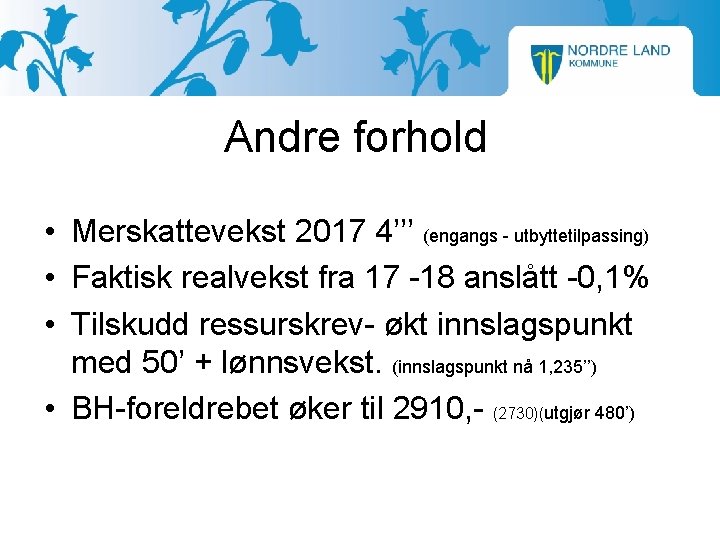 NORDRE LAND
KOMMUNE

Andre forhold

• Merskattevekst 2017 4’’’ (engangs - utbyttetilpassing)
• Faktisk realvekst fra 17 -18 anslått -0,1%
• Tilskudd ressurskrev- økt innslagspunkt med 50’ + lønnsvekst. (innslagspunkt nå 1,235’’)
• BH-foreldrebet øker til 2910,- (2730)(utgjør 480’)